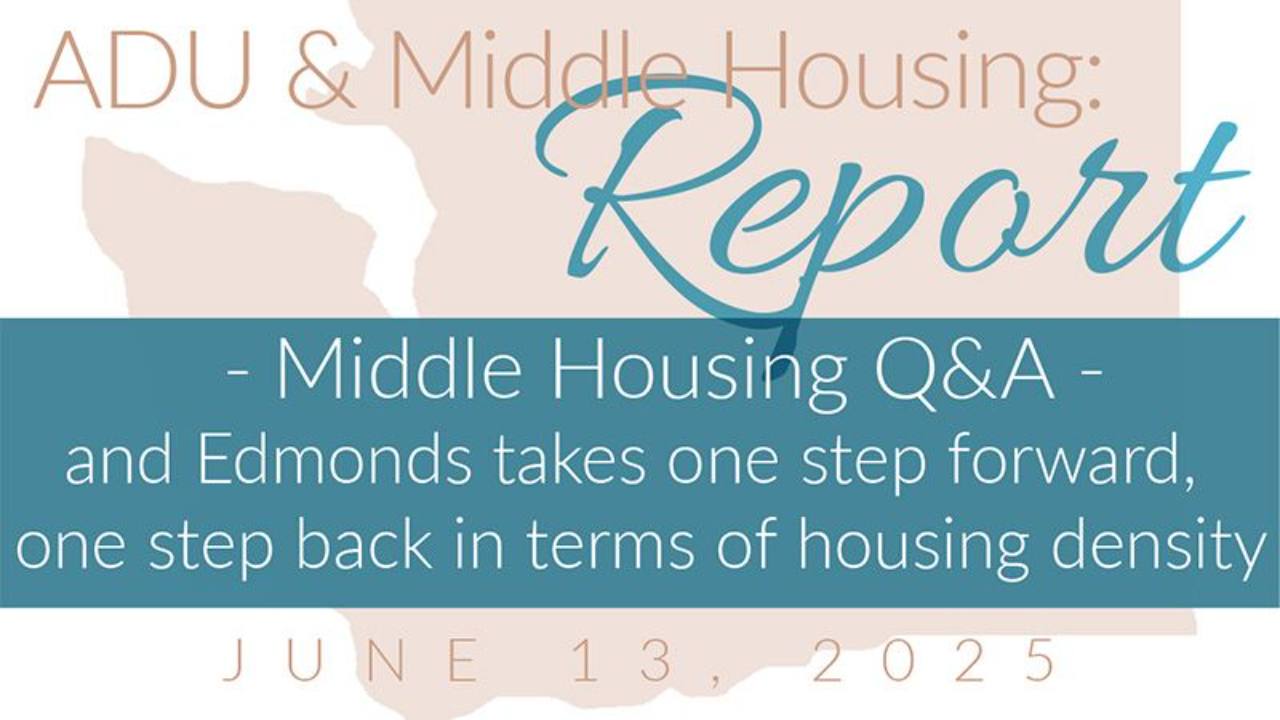 ADU & Middle Housing:
Report

- Middle Housing Q&A -
and Edmonds takes one step forward, one step back in terms of housing density

JUNE 13, 2025